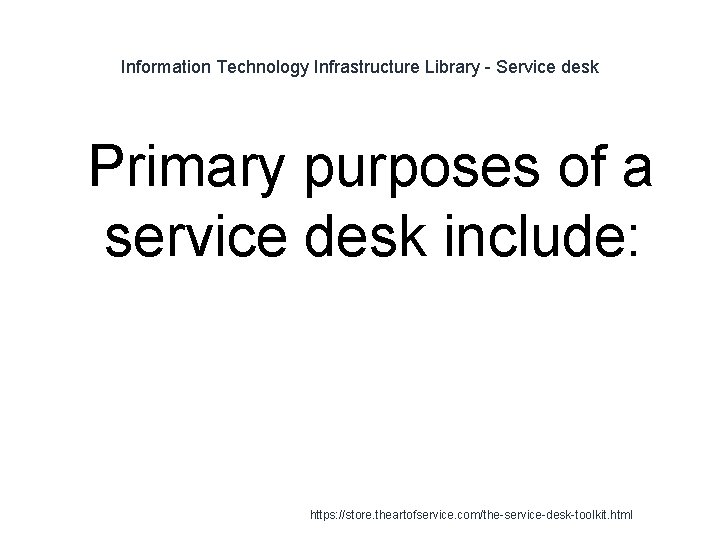 Information Technology Infrastructure Library - Service desk

Primary purposes of a service desk include:

https://store.theartofservice.com/the-service-desk-toolkit.html